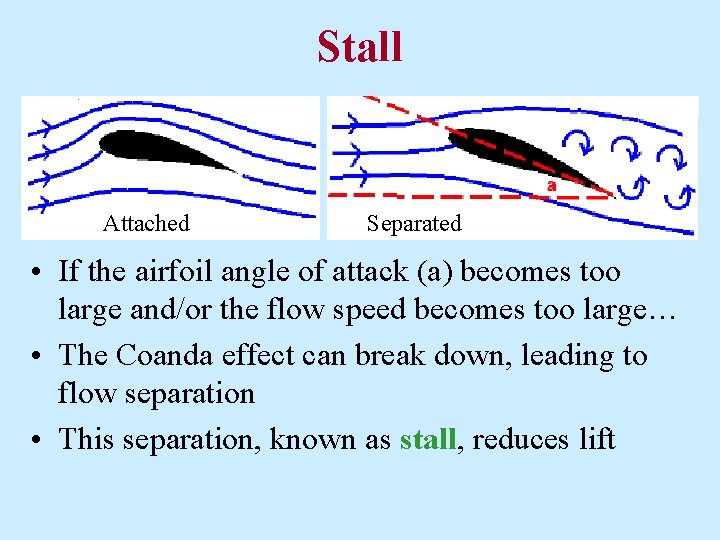 Stall

Attached

a

Separated

• If the airfoil angle of attack (a) becomes too large and/or the flow speed becomes too large…

• The Coanda effect can break down, leading to flow separation

• This separation, known as stall, reduces lift